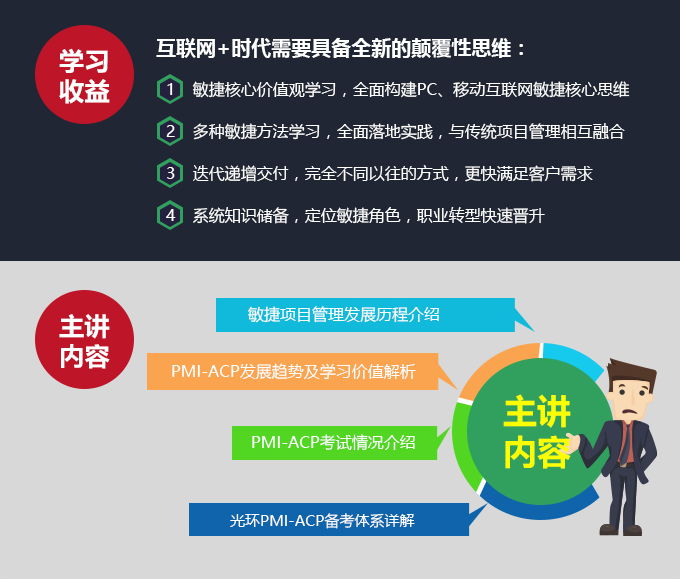 学习收益

互联网+时代需要具备全新的颠覆性思维：

1 敏捷核心价值观学习，全面构建PC、移动互联网敏捷核心思维

2 多种敏捷方法学习，全面落地实践，与传统项目管理相互融合

3 迭代递增交付，完全不同以往的方式，更快满足客户需求

4 系统知识储备，定位敏捷角色，职业转型快速晋升

主讲内容

敏捷项目管理发展历程介绍

PMI-ACP发展趋势及学习价值解析

PMI-ACP考试情况介绍

光环PMI-ACP备考体系详解

主讲内容